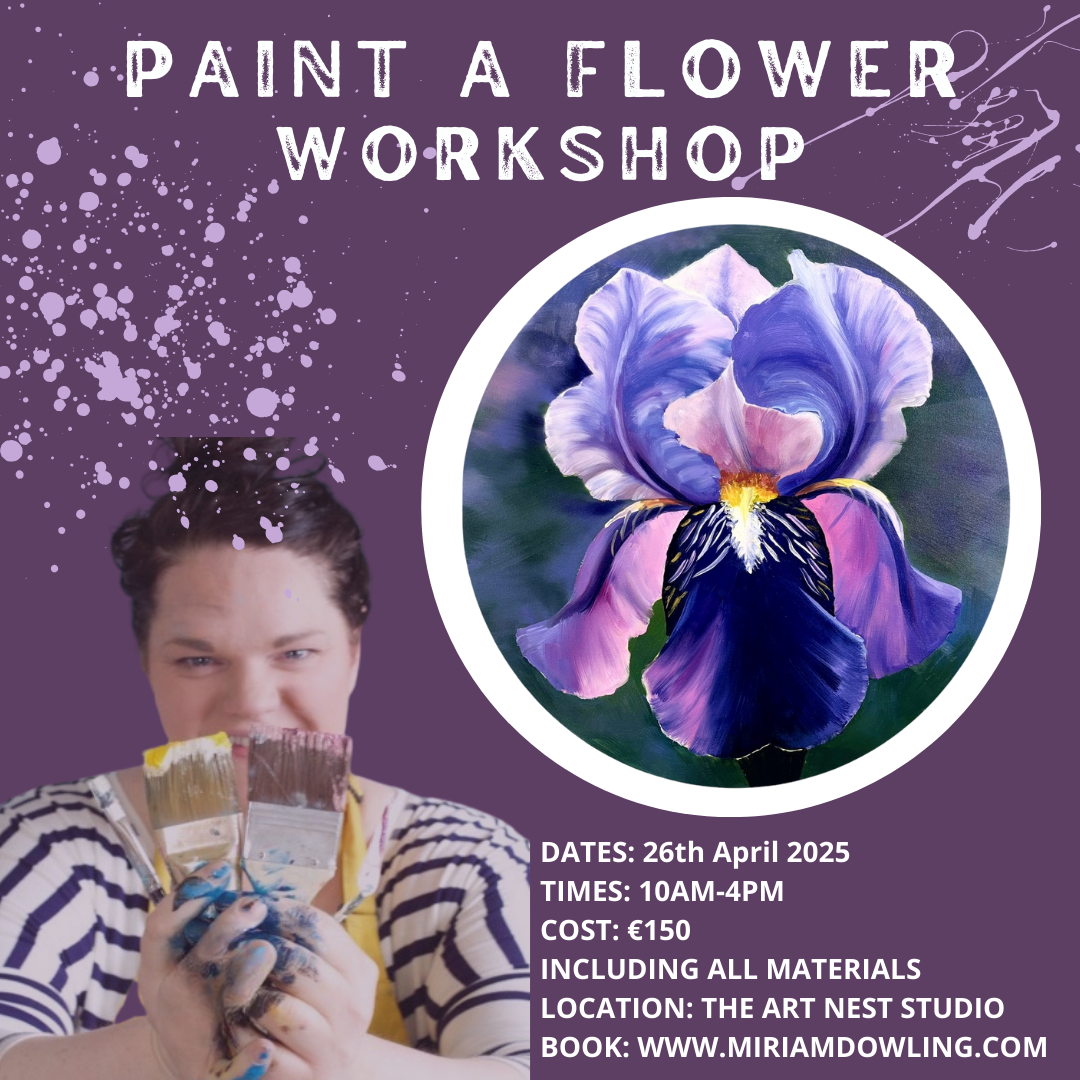 PAINT A FLOWER WORKSHOP

DATES: 26th April 2025
TIMES: 10AM-4PM
COST: €150
INCLUDING ALL MATERIALS
LOCATION: THE ART NEST STUDIO
BOOK: WWW.MIRIAMDOWLING.COM